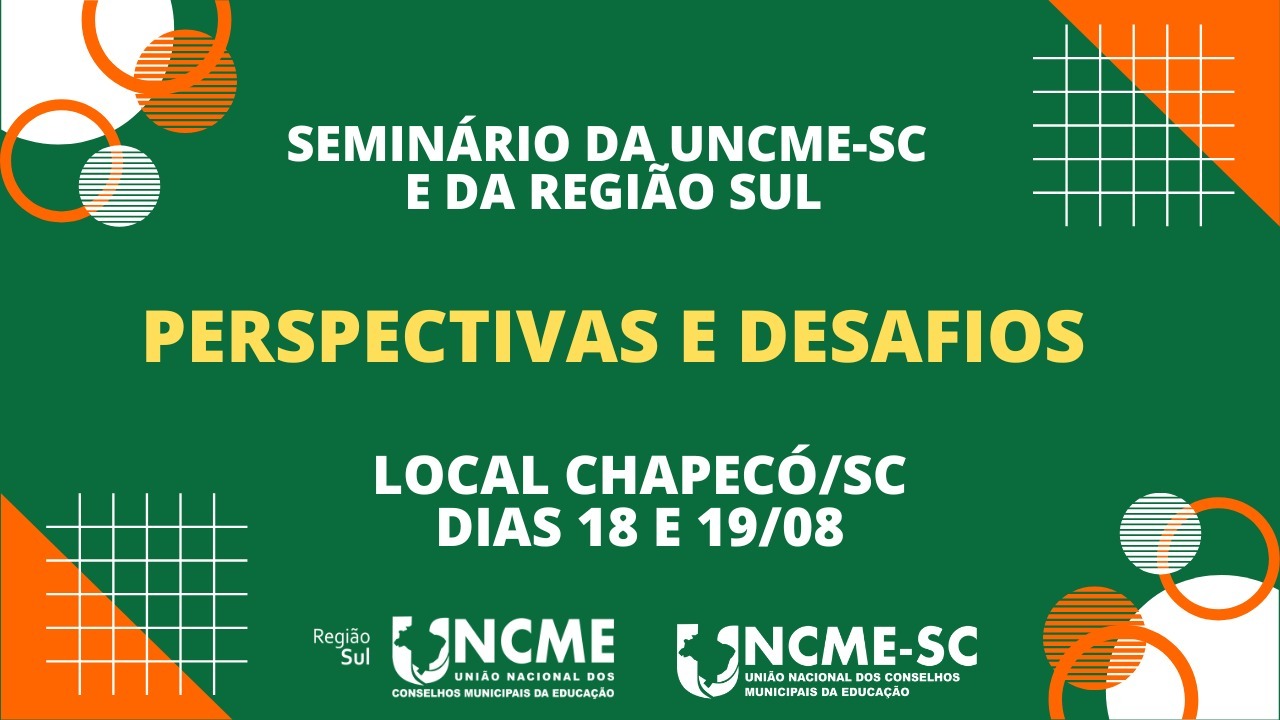 SEMINÁRIO DA UNCME-SC
E DA REGIÃO SUL

PERSPECTIVAS E DESAFIOS

LOCAL CHAPECÓ/SC
DIAS 18 E 19/08

Região Sul

UNCME
UNIÃO NACIONAL DOS
CONSELHOS MUNICIPAIS DA EDUCAÇÃO

UNCME-SC
UNIÃO NACIONAL DOS CONSELHOS
MUNICIPAIS DA EDUCAÇÃO